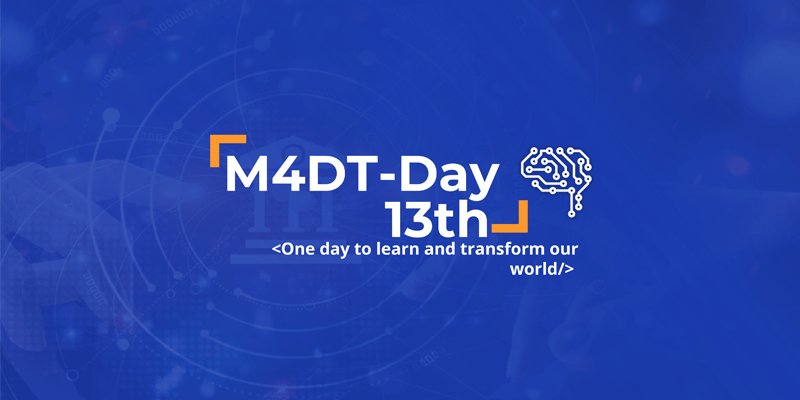 M4DT-Day
13th
<One day to learn and transform our world/>